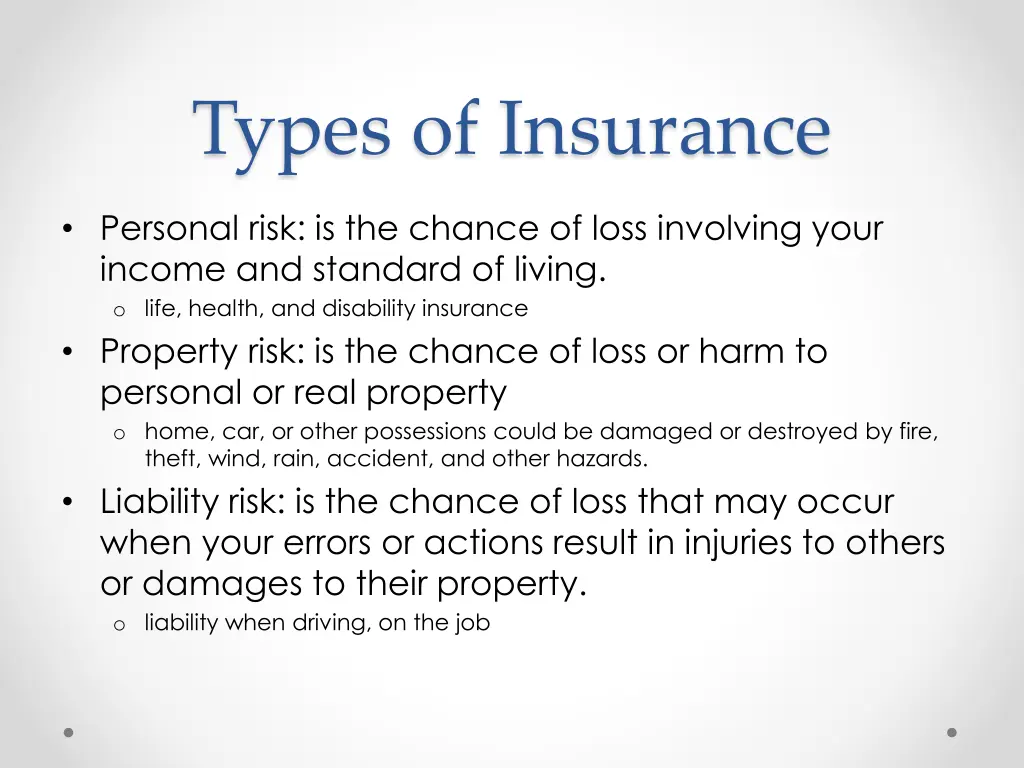 Types of Insurance

• Personal risk: is the chance of loss involving your income and standard of living.
  o life, health, and disability insurance
• Property risk: is the chance of loss or harm to personal or real property
  o home, car, or other possessions could be damaged or destroyed by fire, theft, wind, rain, accident, and other hazards.
• Liability risk: is the chance of loss that may occur when your errors or actions result in injuries to others or damages to their property.
  o liability when driving, on the job